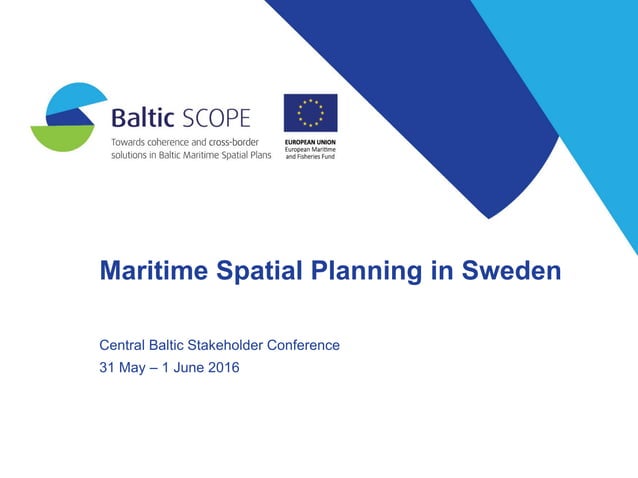 Baltic SCOPE
Towards coherence and cross-border solutions in Baltic Maritime Spatial Plans

EUROPEAN UNION
European Maritime and Fisheries Fund

Maritime Spatial Planning in Sweden

Central Baltic Stakeholder Conference
31 May – 1 June 2016